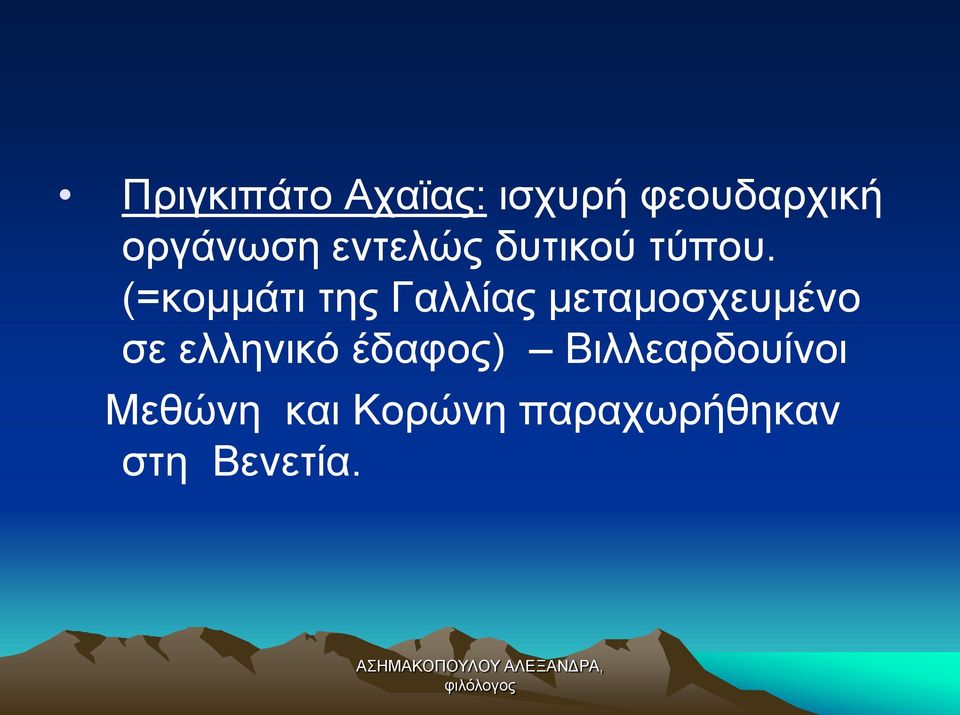 • Πριγκιπάτο Αχαΐας: ισχυρή φεουδαρχική οργάνωση εντελώς δυτικού τύπου. (=κομμάτι της Γαλλίας μεταμοσχευμένο σε ελληνικό έδαφος) – Βιλλεαρδουίνοι

Μεθώνη και Κορώνη παραχωρήθηκαν στη Βενετία.

ΑΣΗΜΑΚΟΠΟΥΛΟΥ ΑΛΕΞΑΝΔΡΑ, φιλόλογος